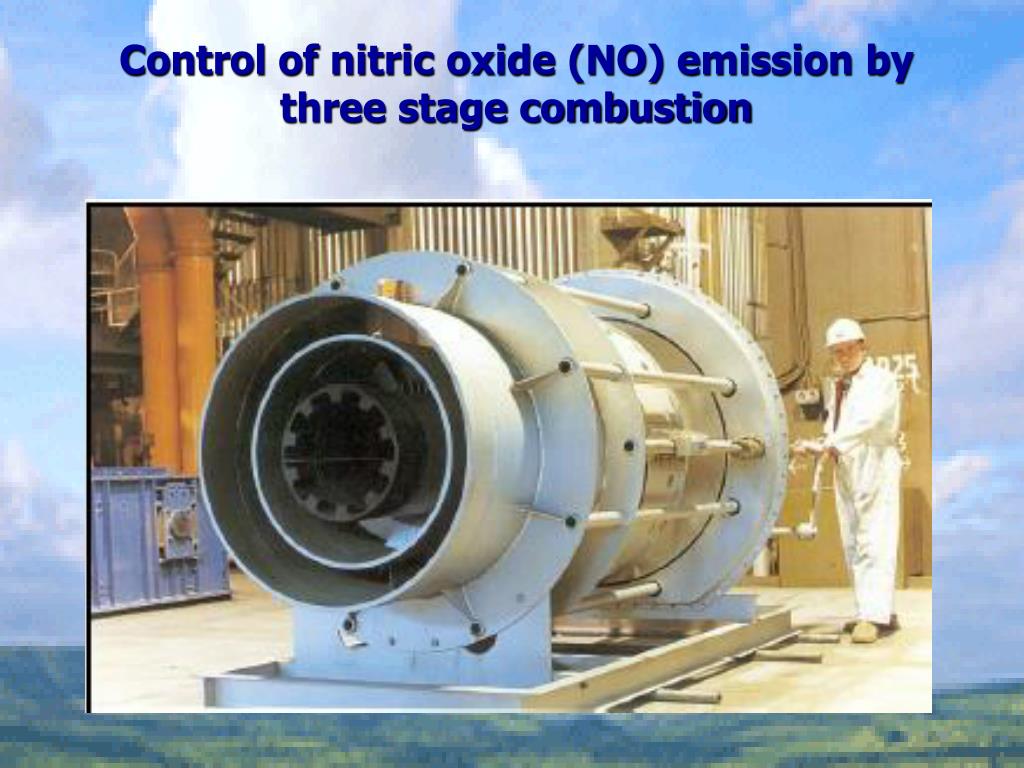 Control of nitric oxide (NO) emission by three stage combustion